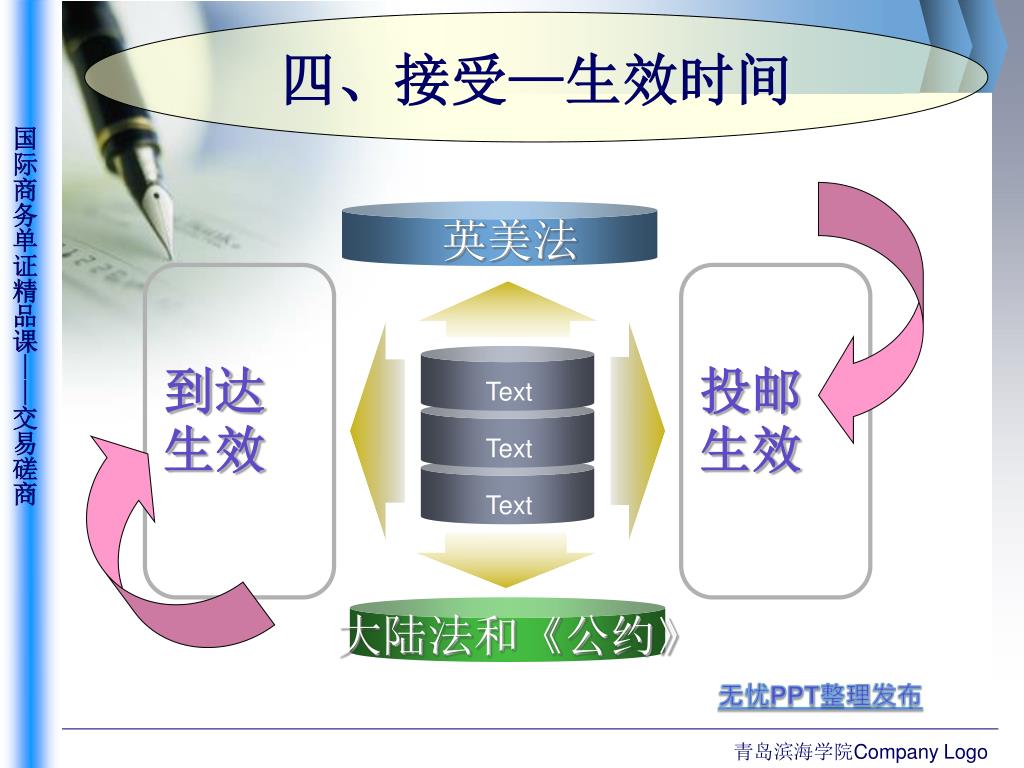 国际商务单证精品课——交易磋商

四、接受—生效时间

英美法

到达生效

Text

Text

Text

投邮生效

大陆法和《公约》

无忧PPT整理发布

青岛滨海学院Company Logo